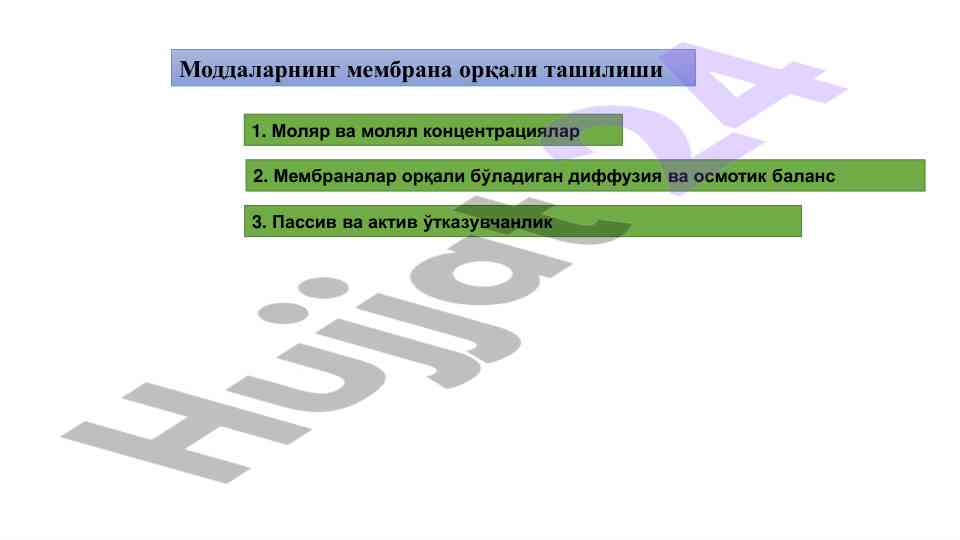 Моддаларнинг мембрана орқали ташилиши

1. Моляр ва молял концентрациялар

2. Мембраналар орқали бўладиган диффузия ва осмотик баланс

3. Пассив ва актив ўтказувчанлик

Hujjat24